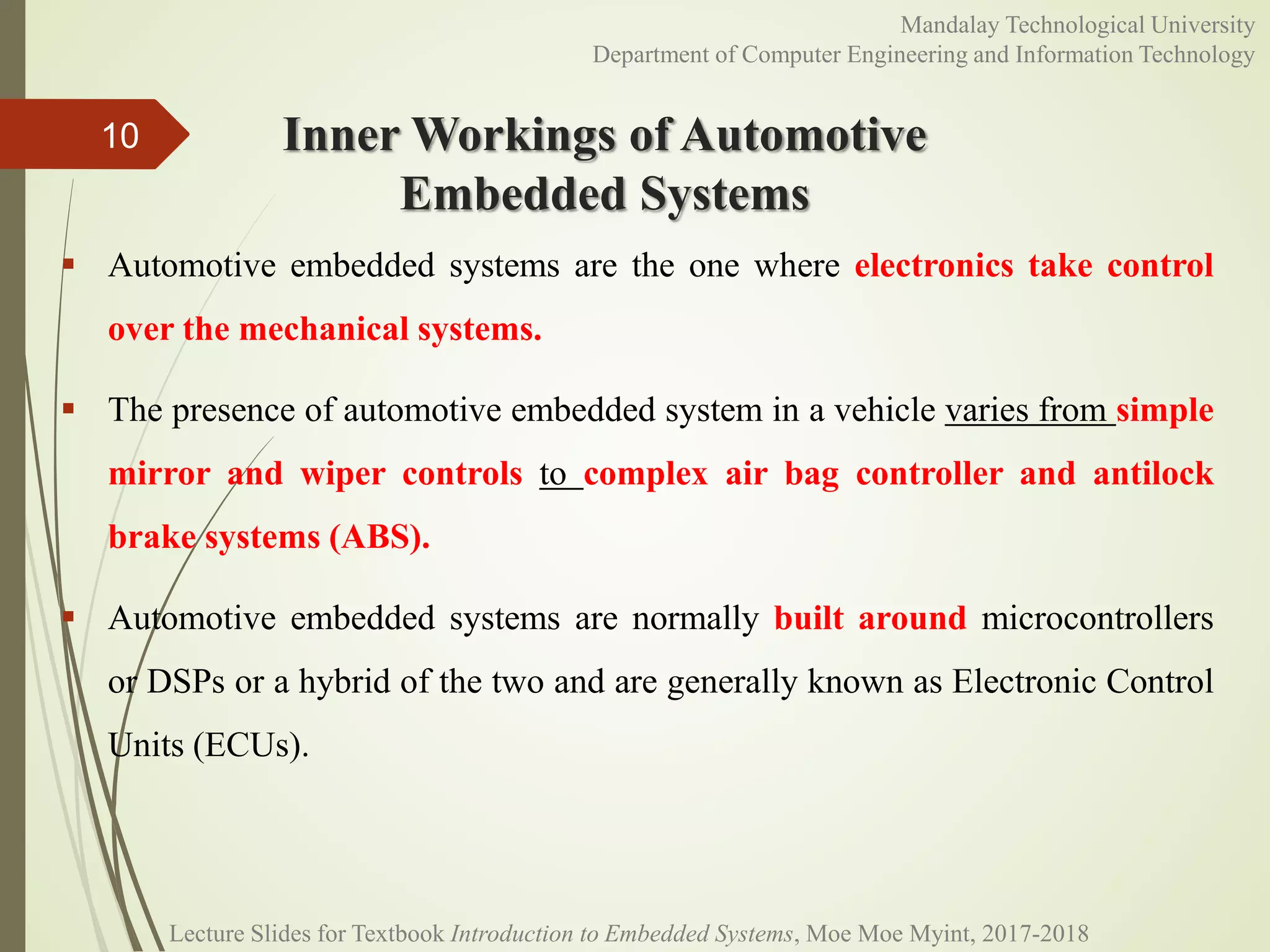 Mandalay Technological University
Department of Computer Engineering and Information Technology

10

Inner Workings of Automotive Embedded Systems

▪ Automotive embedded systems are the one where electronics take control over the mechanical systems.

▪ The presence of automotive embedded system in a vehicle varies from simple mirror and wiper controls to complex air bag controller and antilock brake systems (ABS).

▪ Automotive embedded systems are normally built around microcontrollers or DSPs or a hybrid of the two and are generally known as Electronic Control Units (ECUs).

Lecture Slides for Textbook Introduction to Embedded Systems, Moe Moe Myint, 2017-2018